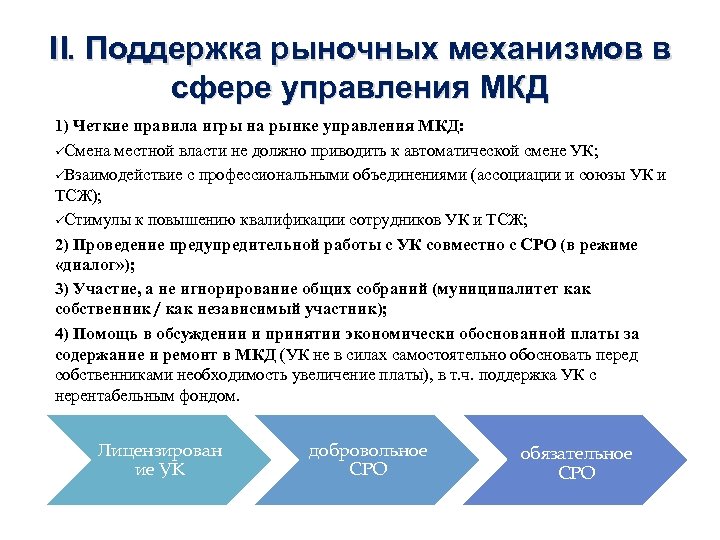 II. Поддержка рыночных механизмов в сфере управления МКД

1) Четкие правила игры на рынке управления МКД:

✓Смена местной власти не должно приводить к автоматической смене УК;

✓Взаимодействие с профессиональными объединениями (ассоциации и союзы УК и ТСЖ);

✓Стимулы к повышению квалификации сотрудников УК и ТСЖ;

2) Проведение предупредительной работы с УК совместно с СРО (в режиме «диалог»);

3) Участие, а не игнорирование общих собраний (муниципалитет как собственник / как независимый участник);

4) Помощь в обсуждении и принятии экономически обоснованной платы за содержание и ремонт в МКД (УК не в силах самостоятельно обосновать перед собственниками необходимость увеличение платы), в т.ч. поддержка УК с нерентабельным фондом.

Лицензирование УК

добровольное СРО

обязательное СРО